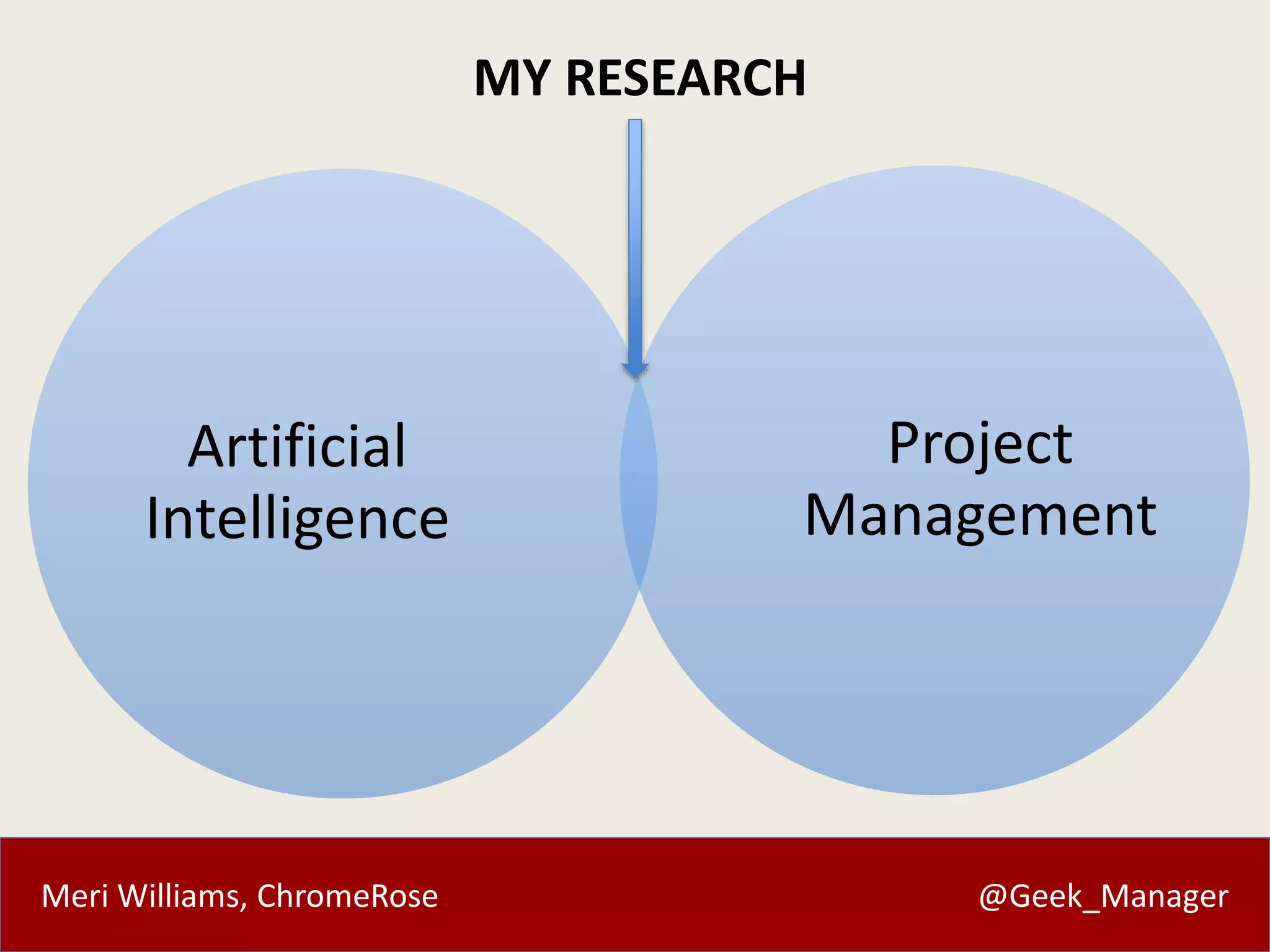 MY RESEARCH

Artificial Intelligence

Project Management

Meri Williams, ChromeRose

@Geek_Manager